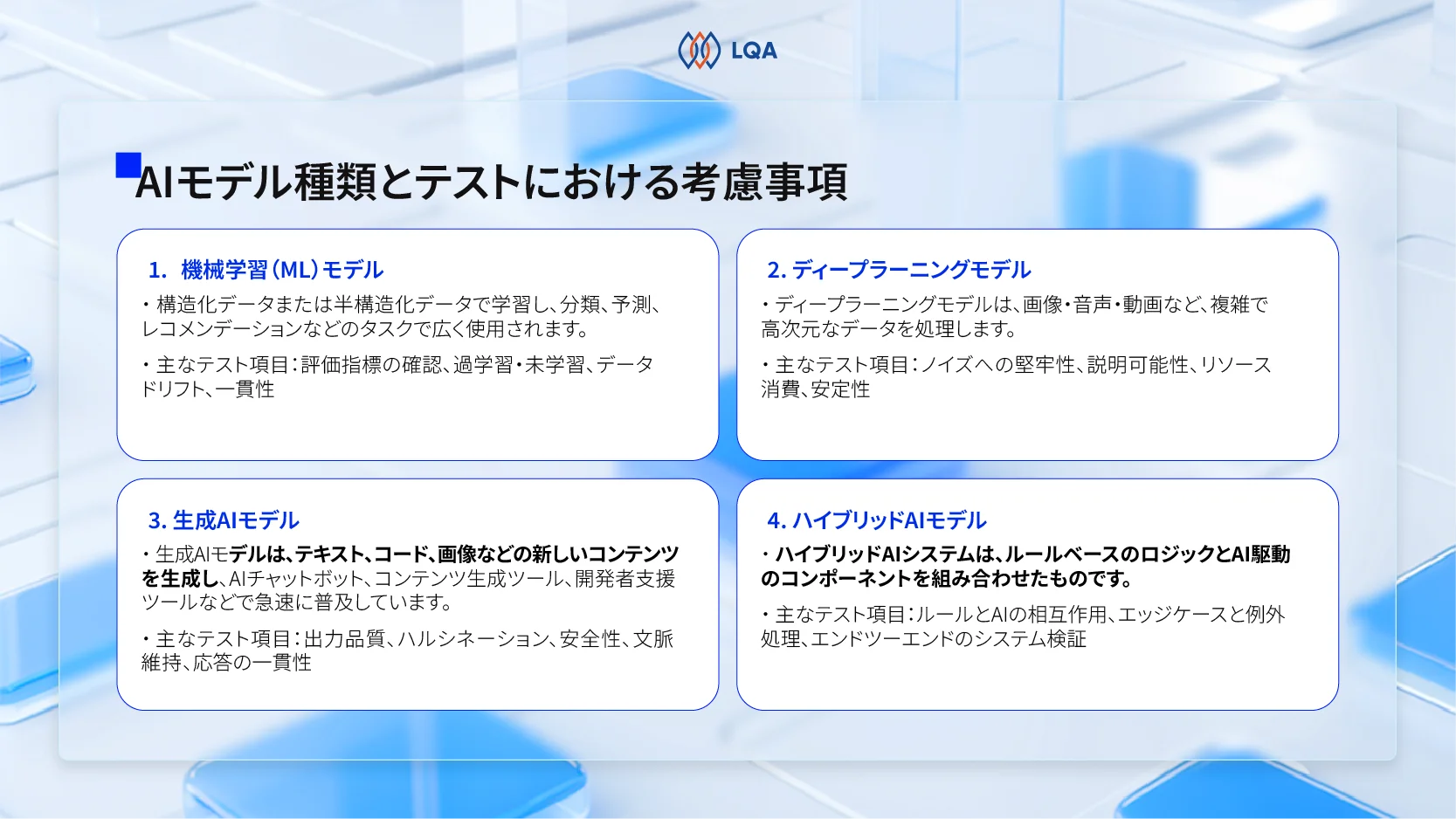 LQA

AIモデル種類とテストにおける考慮事項

1. 機械学習（ML）モデル
・構造化データまたは半構造化データで学習し、分類、予測、レコメンデーションなどのタスクで広く使用されます。
・主なテスト項目：評価指標の確認、過学習・未学習、データドリフト、一貫性

2. ディープラーニングモデル
・ディープラーニングモデルは、画像・音声・動画など、複雑で高次元なデータを処理します。
・主なテスト項目：ノイズへの堅牢性、説明可能性、リソース消費、安定性

3. 生成AIモデル
・生成AIモデルは、テキスト、コード、画像などの新しいコンテンツを生成し、AIチャットボット、コンテンツ生成ツール、開発者支援ツールなどで急速に普及しています。
・主なテスト項目：出力品質、ハルシネーション、安全性、文脈維持、応答の一貫性

4. ハイブリッドAIモデル
・ハイブリッドAIシステムは、ルールベースのロジックとAI駆動のコンポーネントを組み合わせたものです。
・主なテスト項目：ルールとAIの相互作用、エッジケースと例外処理、エンドツーエンドのシステム検証